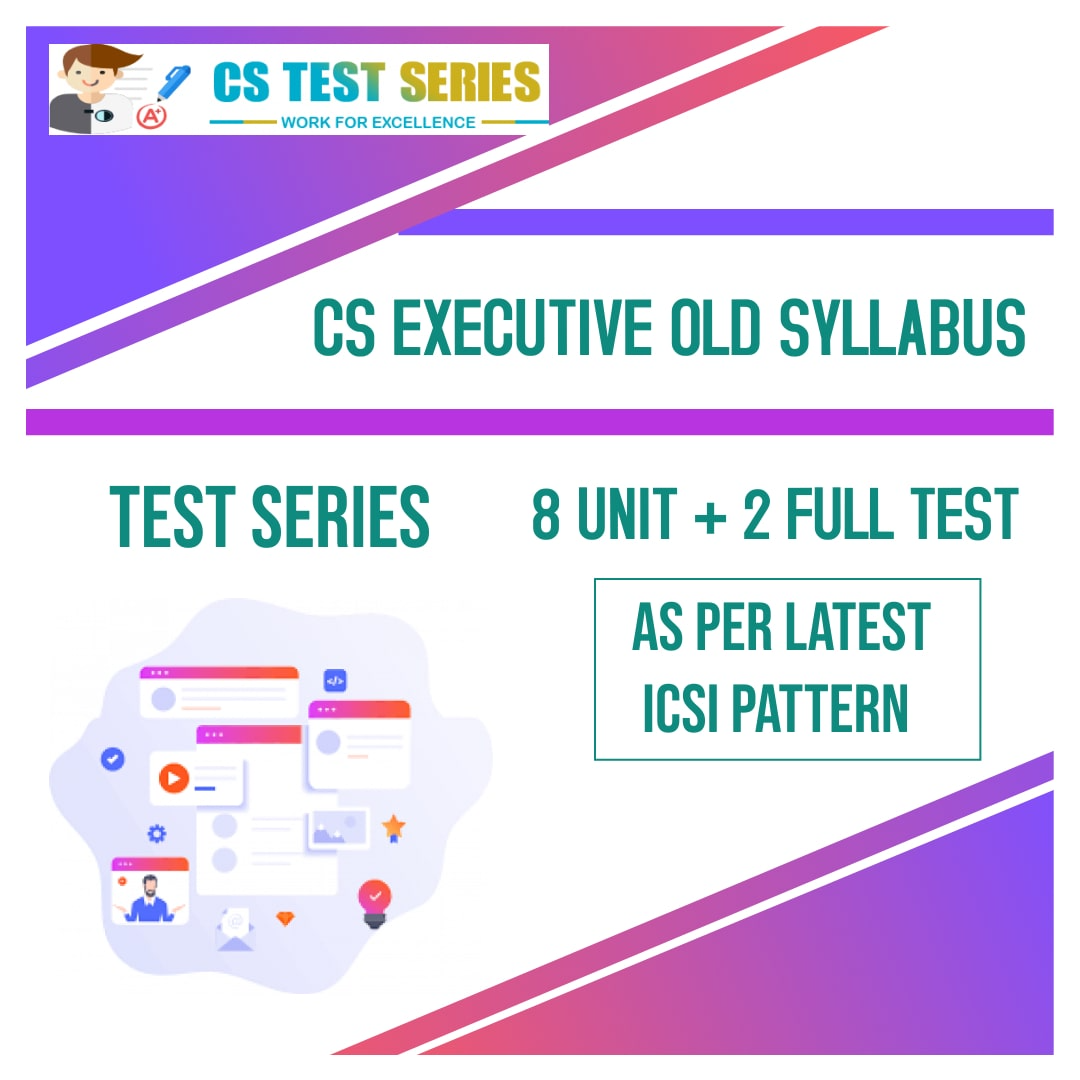 A+
CS TEST SERIES
WORK FOR EXCELLENCE

CS EXECUTIVE OLD SYLLABUS

TEST SERIES

8 UNIT + 2 FULL TEST

AS PER LATEST ICSI PATTERN

</>